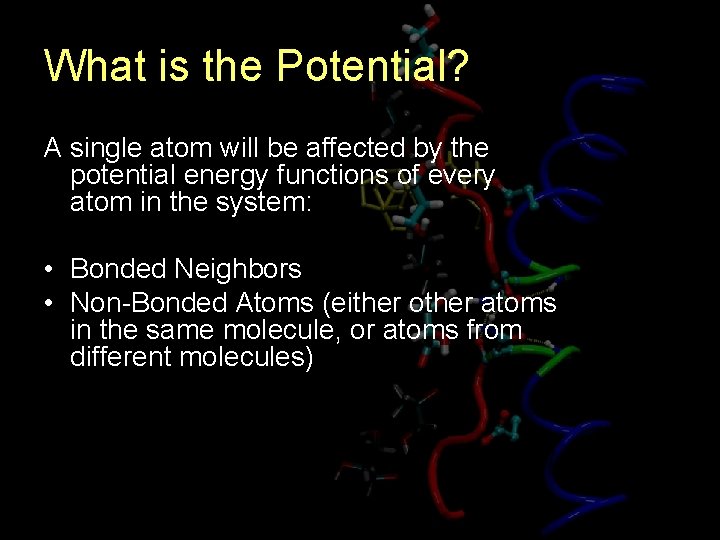 What is the Potential?

A single atom will be affected by the potential energy functions of every atom in the system:

• Bonded Neighbors
• Non-Bonded Atoms (either other atoms in the same molecule, or atoms from different molecules)